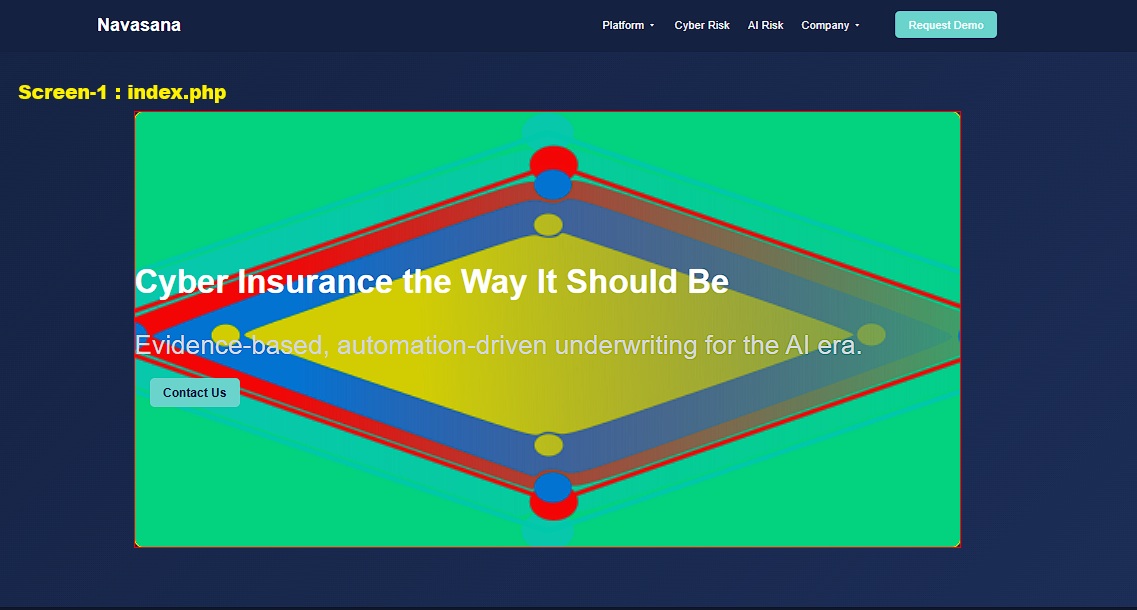 Navasana

Platform Cyber Risk AI Risk Company Request Demo

Screen-1 : index.php

Cyber Insurance the Way It Should Be

Evidence-based, automation-driven underwriting for the AI era.

Contact Us